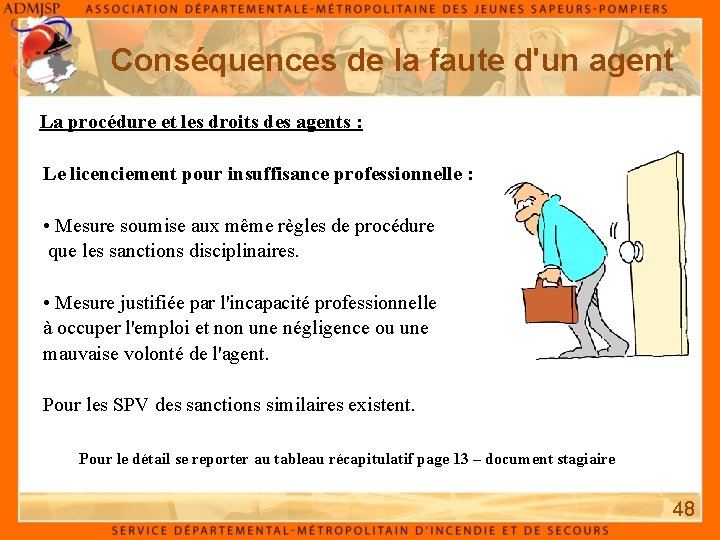 ADMJSP ASSOCIATION DÉPARTEMENTALE-MÉTROPOLITAINE DES JEUNES SAPEURS-POMPIERS

Conséquences de la faute d'un agent

La procédure et les droits des agents :

Le licenciement pour insuffisance professionnelle :

• Mesure soumise aux même règles de procédure que les sanctions disciplinaires.

• Mesure justifiée par l'incapacité professionnelle à occuper l'emploi et non une négligence ou une mauvaise volonté de l'agent.

Pour les SPV des sanctions similaires existent.

Pour le détail se reporter au tableau récapitulatif page 13 – document stagiaire

48

SERVICE DÉPARTEMENTAL-MÉTROPOLITAIN D'INCENDIE ET DE SECOURS